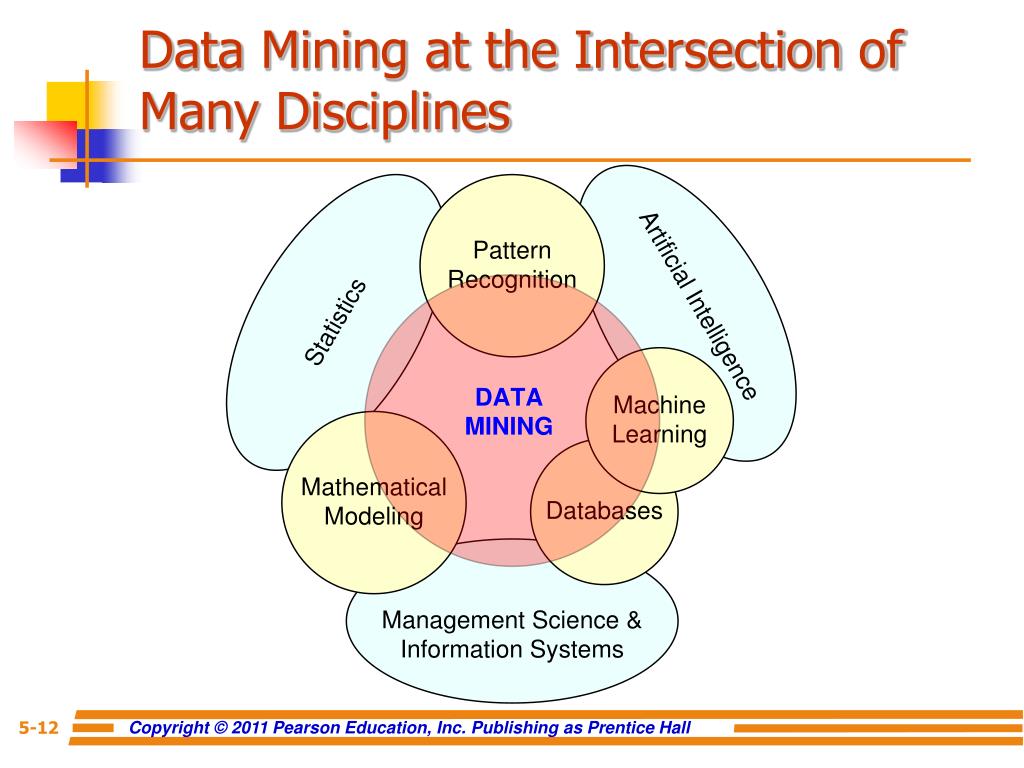 Data Mining at the Intersection of Many Disciplines

Statistics

Pattern Recognition

Artificial Intelligence

DATA MINING

Machine Learning

Mathematical Modeling

Databases

Management Science & Information Systems

5-12

Copyright © 2011 Pearson Education, Inc. Publishing as Prentice Hall